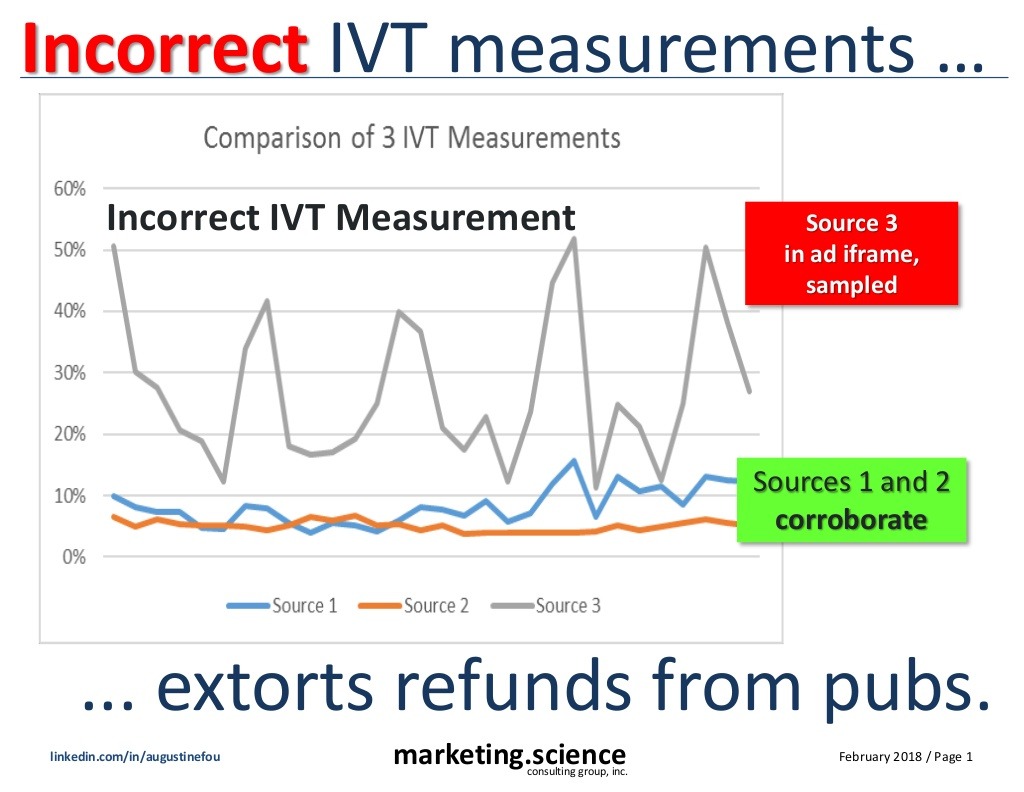 Incorrect IVT measurements …

Comparison of 3 IVT Measurements

Incorrect IVT Measurement

60%
50%
40%
30%
20%
10%
0%

Source 3 in ad iframe, sampled

Sources 1 and 2 corroborate

Source 1 Source 2 Source 3

... extorts refunds from pubs.

linkedin.com/in/augustinefou

marketing.science consulting group, inc.

February 2018 / Page 1